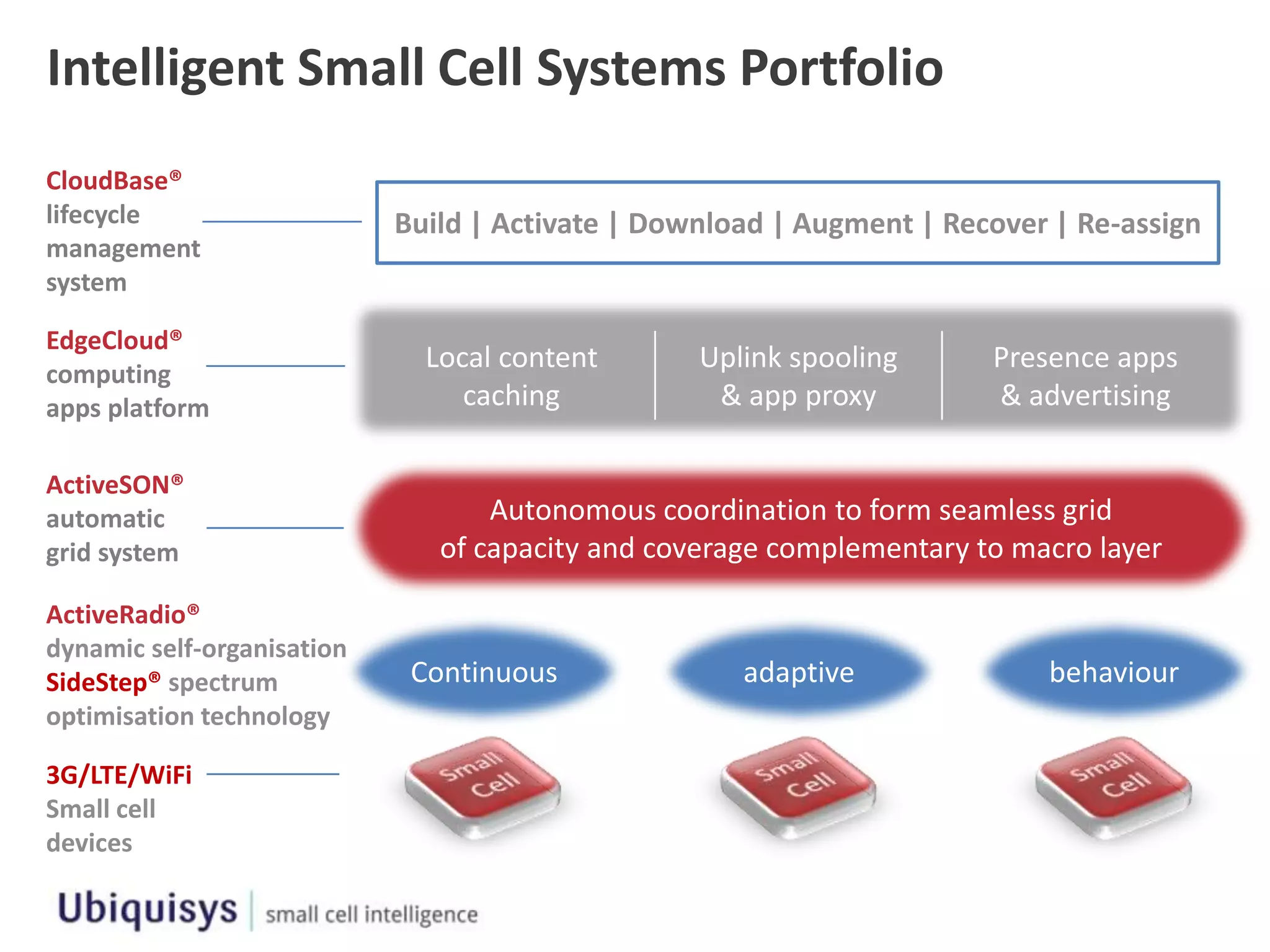 Intelligent Small Cell Systems Portfolio

CloudBase® lifecycle management system

Build | Activate | Download | Augment | Recover | Re-assign

EdgeCloud® computing apps platform

Local content caching

Uplink spooling & app proxy

Presence apps & advertising

ActiveSON® automatic grid system

Autonomous coordination to form seamless grid of capacity and coverage complementary to macro layer

ActiveRadio® dynamic self-organisation SideStep® spectrum optimisation technology

Continuous

adaptive

behaviour

3G/LTE/WiFi Small cell devices

Small Cell

Small Cell

Small Cell

Ubiquisys | small cell intelligence